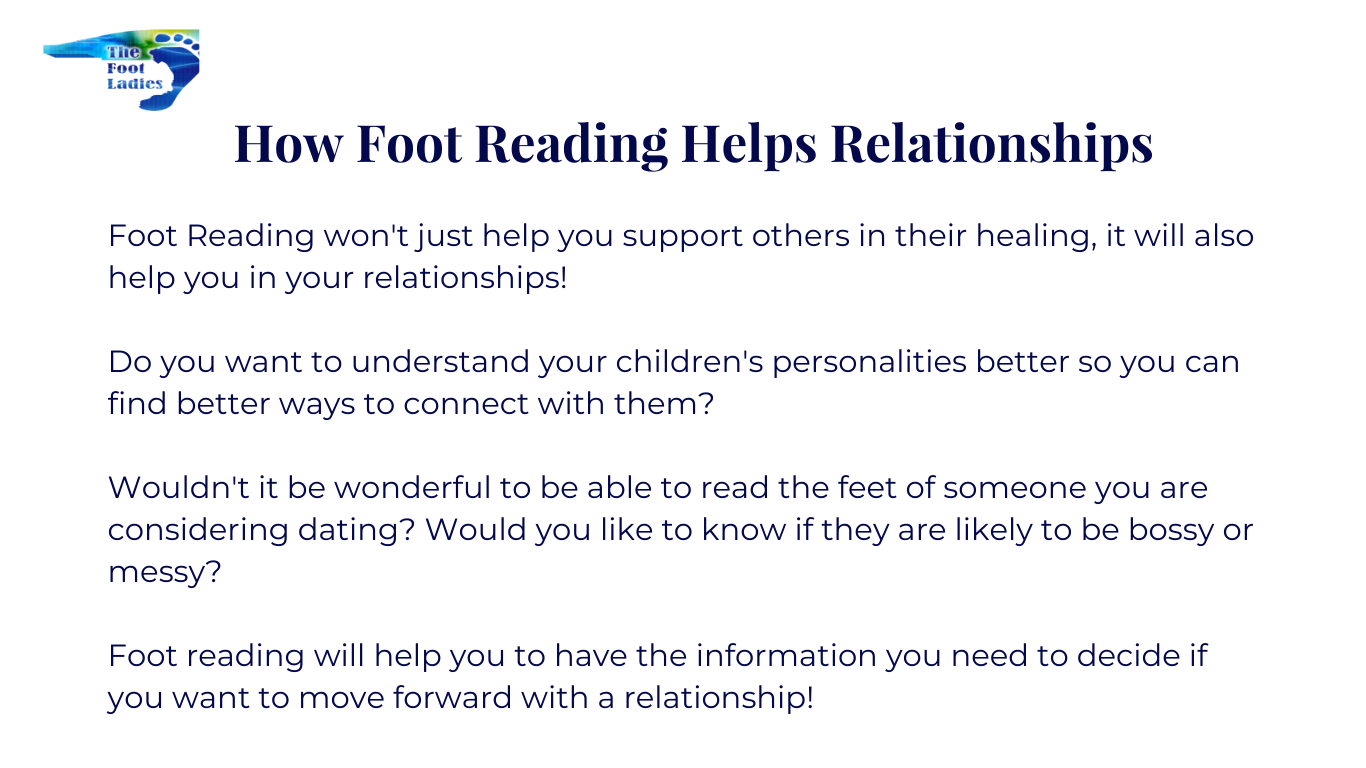 The Foot Ladies

How Foot Reading Helps Relationships

Foot Reading won't just help you support others in their healing, it will also help you in your relationships!

Do you want to understand your children's personalities better so you can find better ways to connect with them?

Wouldn't it be wonderful to be able to read the feet of someone you are considering dating? Would you like to know if they are likely to be bossy or messy?

Foot reading will help you to have the information you need to decide if you want to move forward with a relationship!